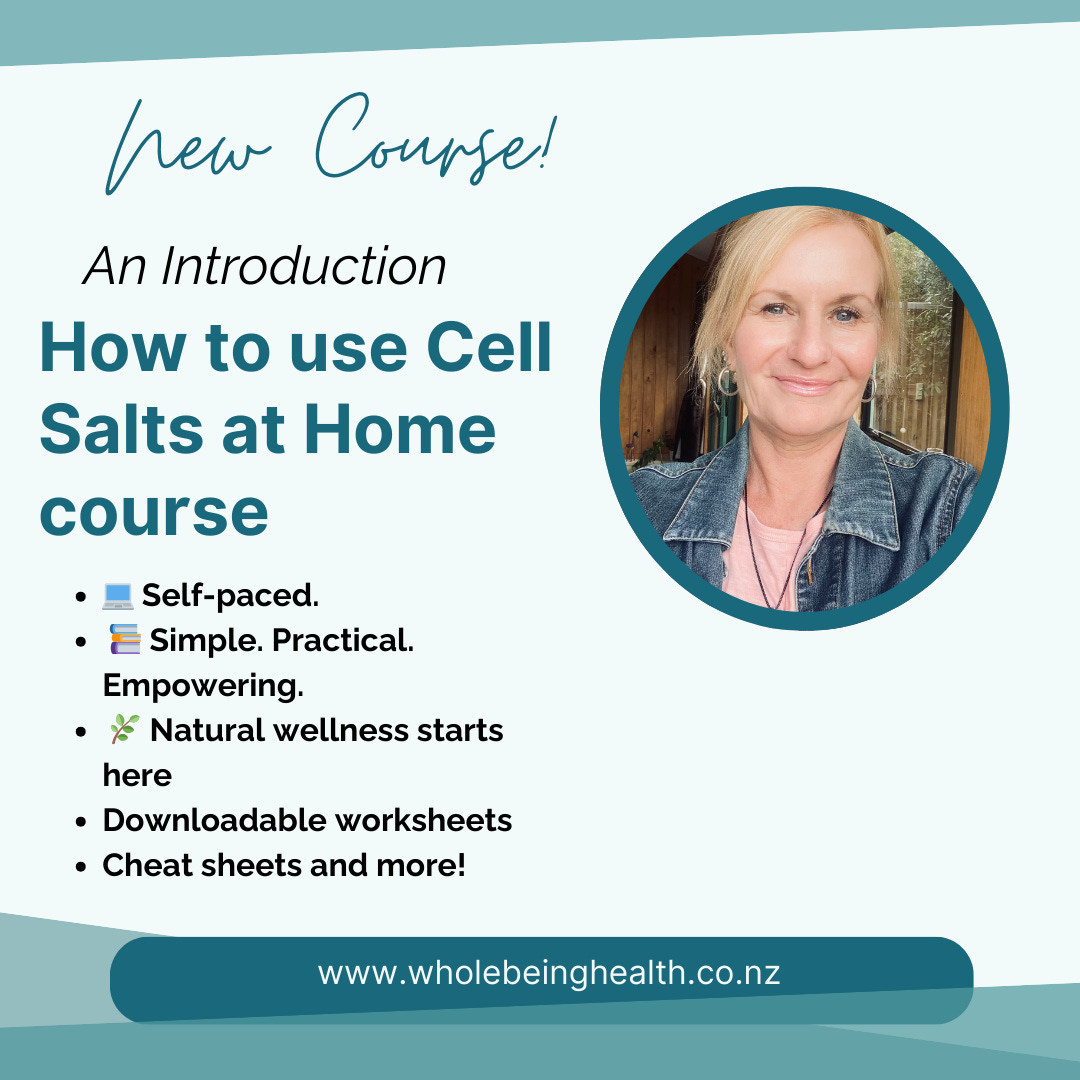 New Course!

An Introduction

How to use Cell Salts at Home course

- 💻 Self-paced.
- 📚 Simple. Practical. Empowering.
- 🌿 Natural wellness starts here
- Downloadable worksheets
- Cheat sheets and more!

www.wholebeinghealth.co.nz